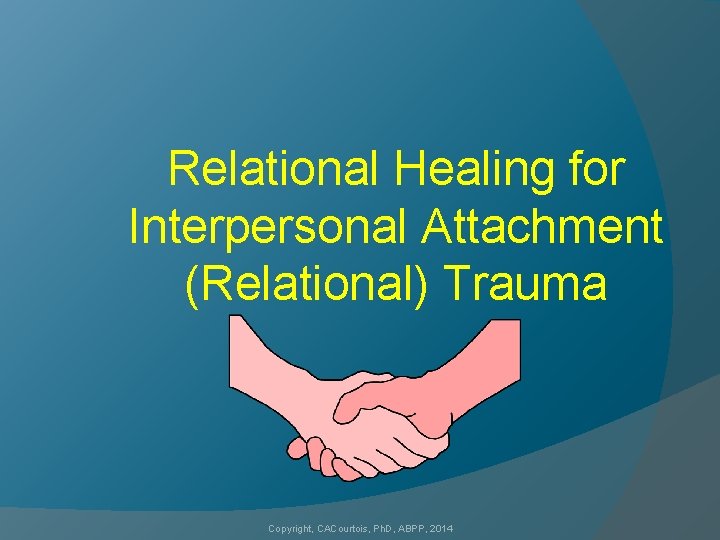 Relational Healing for Interpersonal Attachment (Relational) Trauma

Copyright, CACourtois, PhD, ABPP, 2014